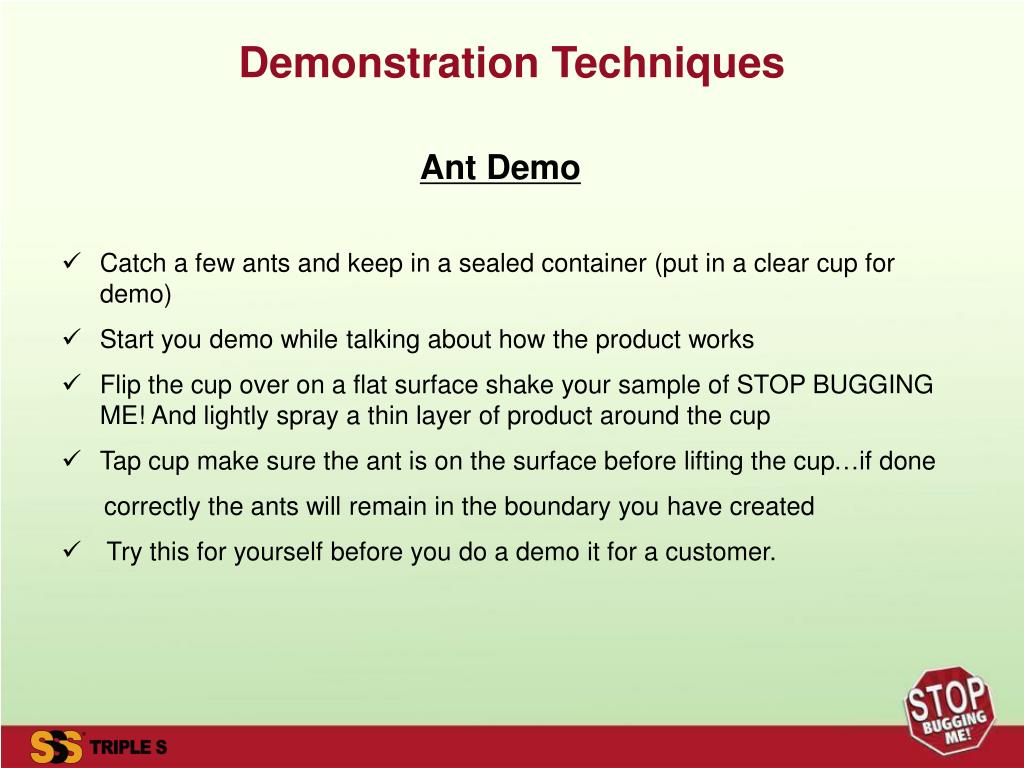 Demonstration Techniques

Ant Demo

✓ Catch a few ants and keep in a sealed container (put in a clear cup for demo)

✓ Start you demo while talking about how the product works

✓ Flip the cup over on a flat surface shake your sample of STOP BUGGING ME! And lightly spray a thin layer of product around the cup

✓ Tap cup make sure the ant is on the surface before lifting the cup…if done correctly the ants will remain in the boundary you have created

✓ Try this for yourself before you do a demo it for a customer.

SSS TRIPLE S

STOP BUGGING ME!